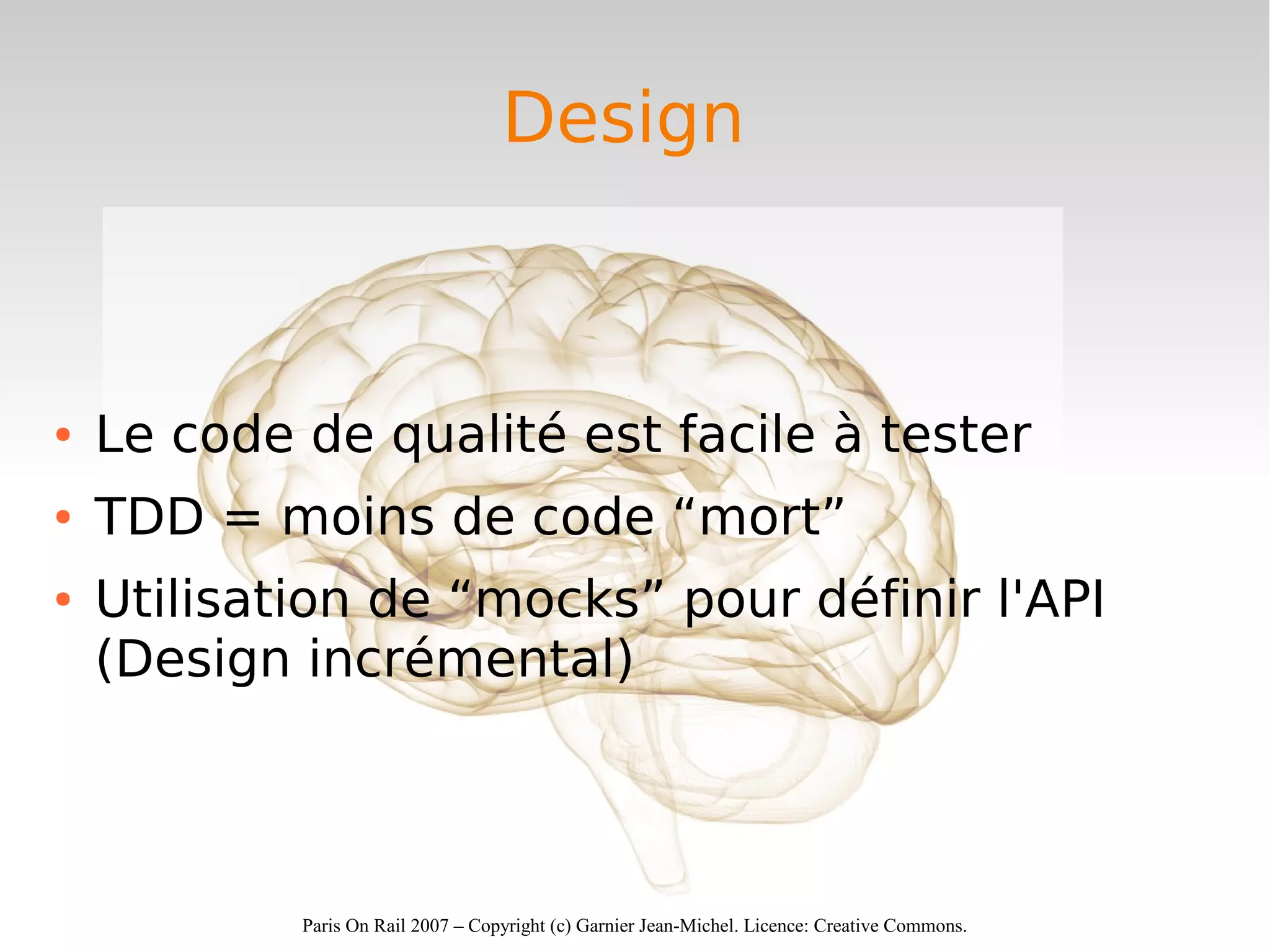 Design

• Le code de qualité est facile à tester
• TDD = moins de code “mort”
• Utilisation de “mocks” pour définir l'API (Design incrémental)

Paris On Rail 2007 – Copyright (c) Garnier Jean-Michel. Licence: Creative Commons.